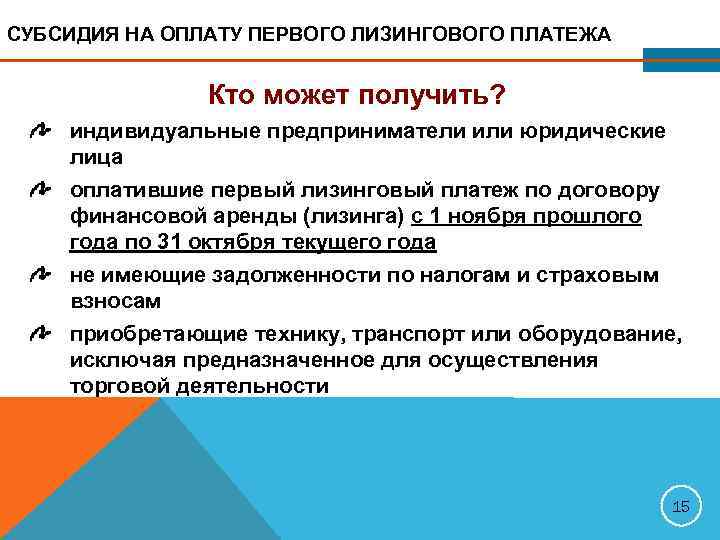 СУБСИДИЯ НА ОПЛАТУ ПЕРВОГО ЛИЗИНГОВОГО ПЛАТЕЖА

Кто может получить?

индивидуальные предприниматели или юридические лица

оплатившие первый лизинговый платеж по договору финансовой аренды (лизинга) с 1 ноября прошлого года по 31 октября текущего года

не имеющие задолженности по налогам и страховым взносам

приобретающие технику, транспорт или оборудование, исключая предназначенное для осуществления торговой деятельности

15